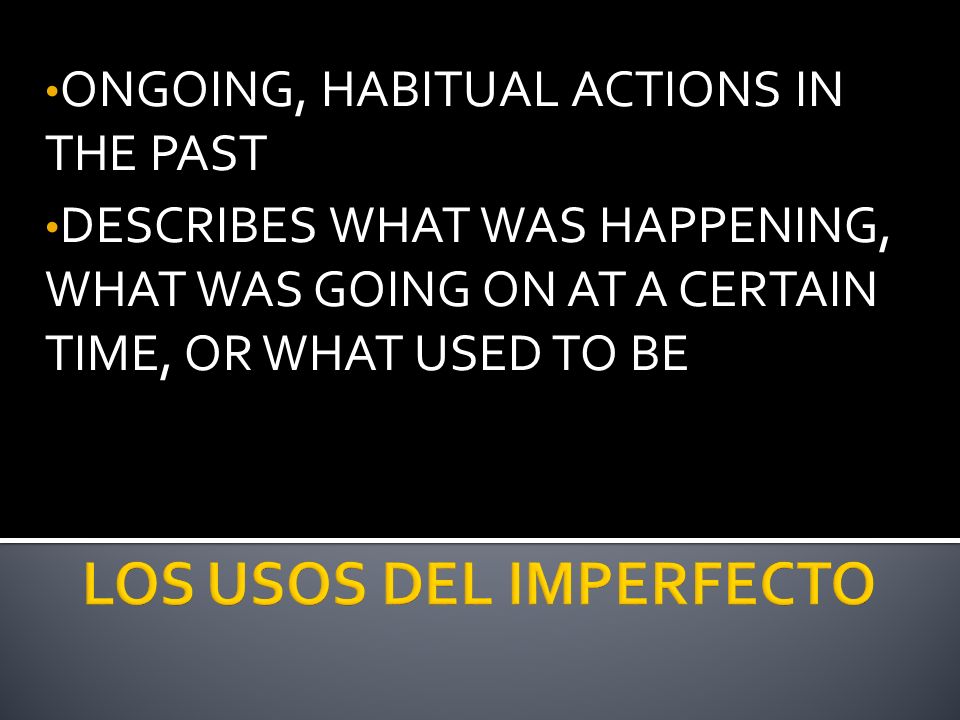 •ONGOING, HABITUAL ACTIONS IN THE PAST

•DESCRIBES WHAT WAS HAPPENING, WHAT WAS GOING ON AT A CERTAIN TIME, OR WHAT USED TO BE

LOS USOS DEL IMPERFECTO